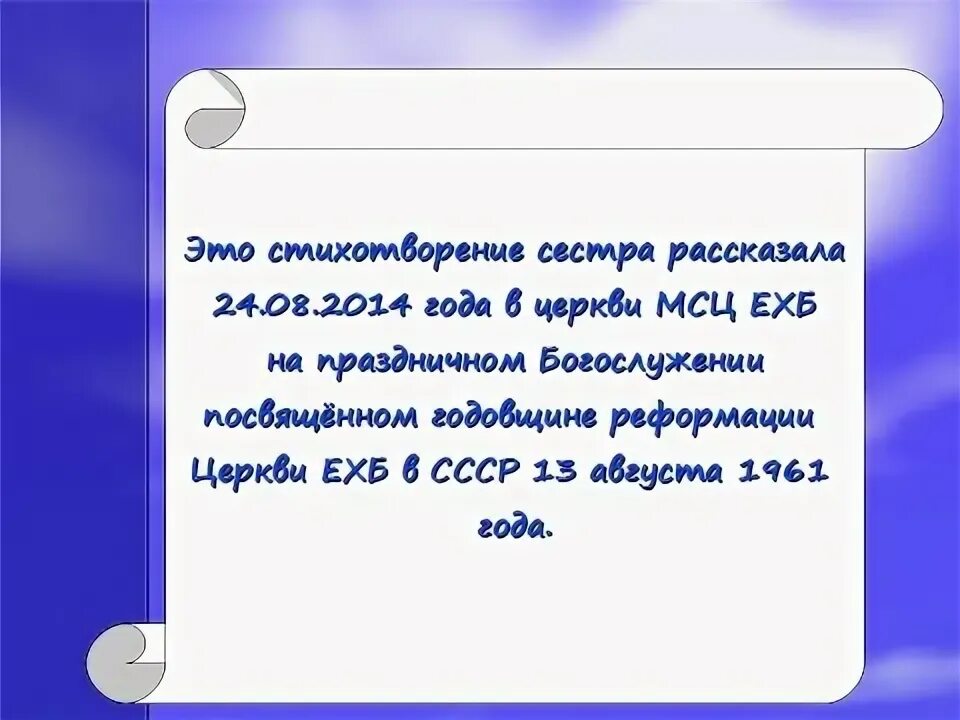 Это стихотворение сестра рассказала 24.08.2014 года в церкви МСЦ ЕХБ на праздничном Богослужении посвящённом годовщине реформации Церкви ЕХБ в СССР 13 августа 1961 года.